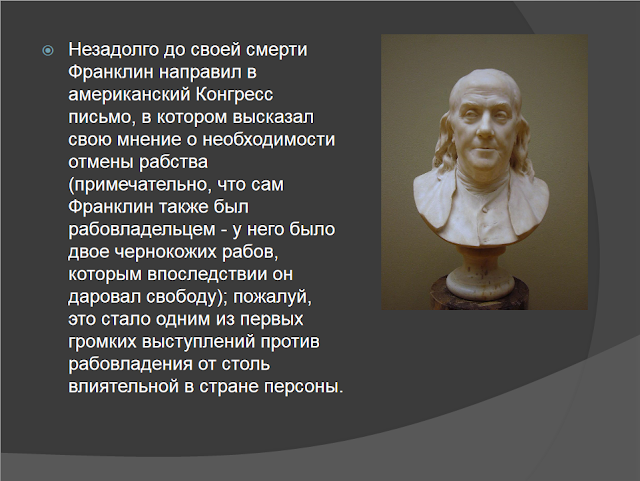 Незадолго до своей смерти Франклин направил в американский Конгресс письмо, в котором высказал свою мнение о необходимости отмены рабства (примечательно, что сам Франклин также был рабовладельцем - у него было двое чернокожих рабов, которым впоследствии он даровал свободу); пожалуй, это стало одним из первых громких выступлений против рабовладения от столь влиятельной в стране персоны.